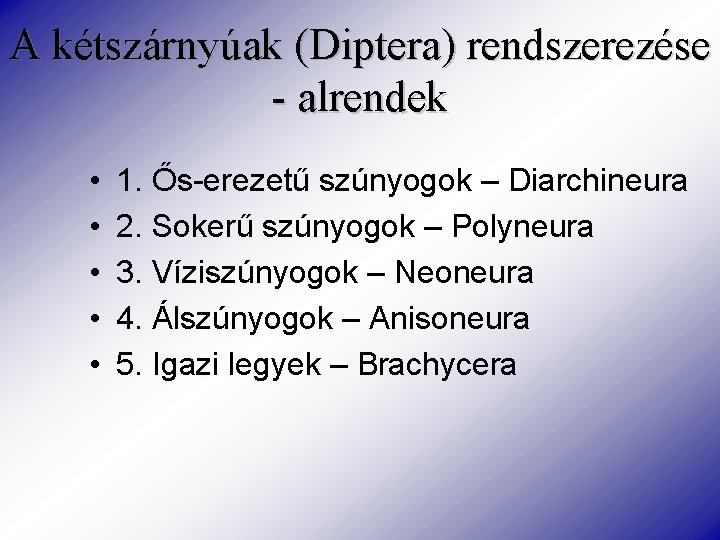 A kétszárnyúak (Diptera) rendszerezése - alrendek

• 1. Ős-erezetű szúnyogok – Diarchineura
• 2. Sokerű szúnyogok – Polyneura
• 3. Víziszúnyogok – Neoneura
• 4. Álszúnyogok – Anisoneura
• 5. Igazi legyek – Brachycera